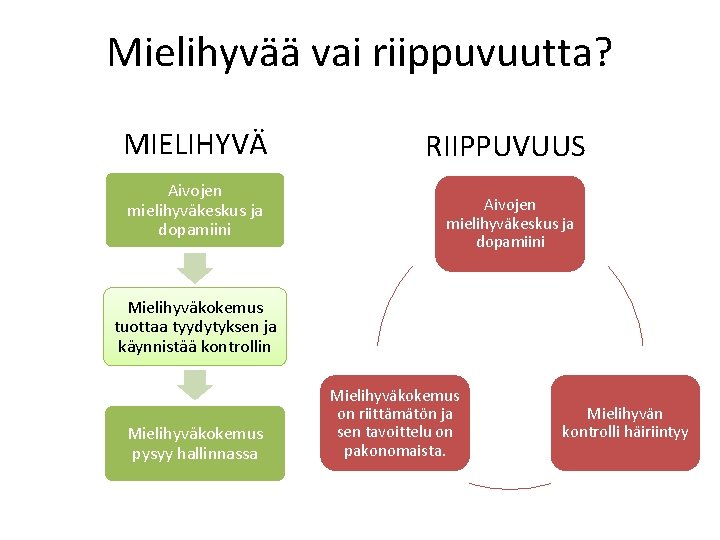 Mielihyvää vai riippuvuutta?

MIELIHYVÄ

Aivojen mielihyväkeskus ja dopamiini

Mielihyväkokemus tuottaa tyydytyksen ja käynnistää kontrollin

Mielihyväkokemus pysyy hallinnassa

RIIPPUVUUS

Aivojen mielihyväkeskus ja dopamiini

Mielihyvän kontrolli häiriintyy

Mielihyväkokemus on riittämätön ja sen tavoittelu on pakonomaista.